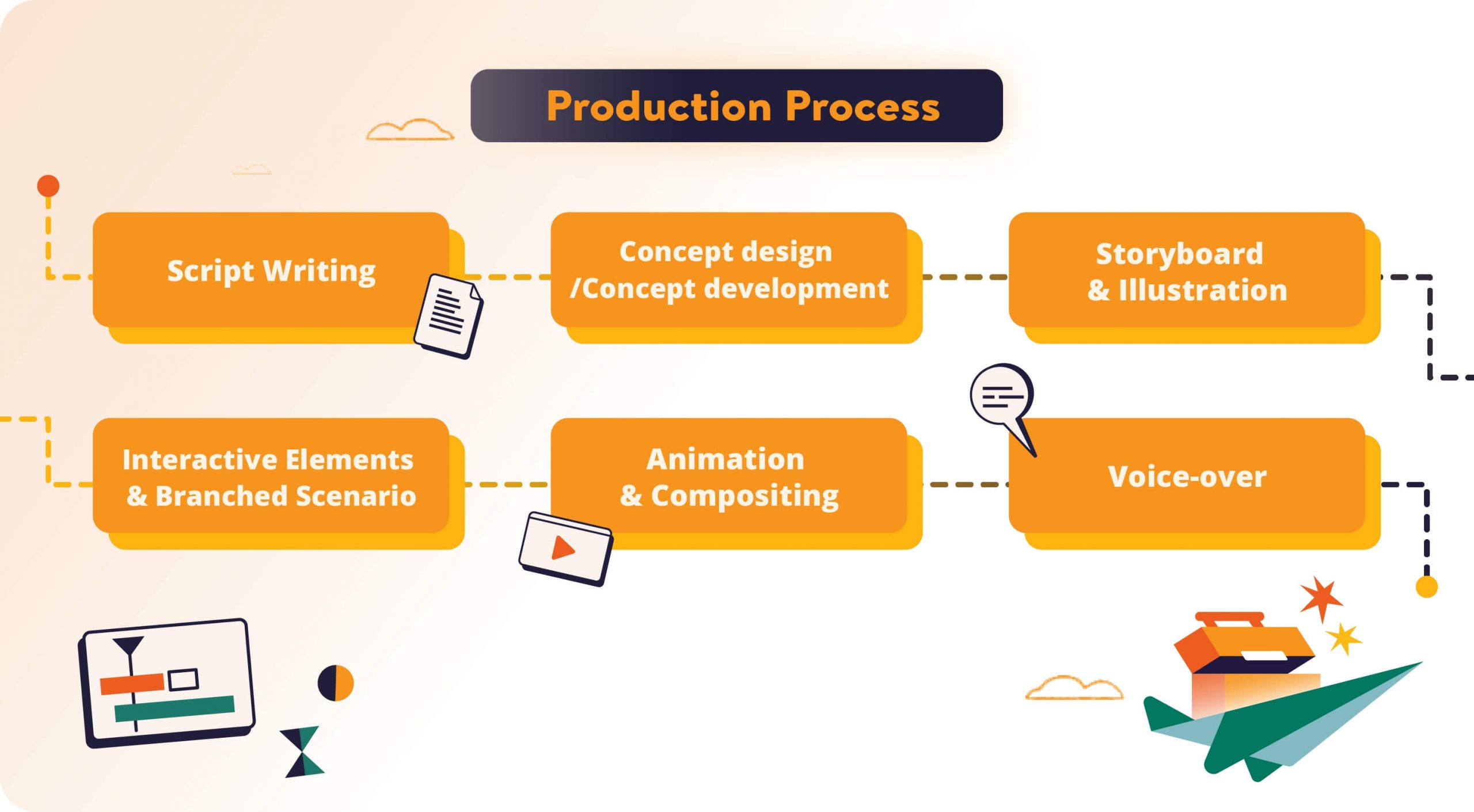 Production Process

Script Writing

Concept design /Concept development

Storyboard & Illustration

Interactive Elements & Branched Scenario

Animation & Compositing

Voice-over